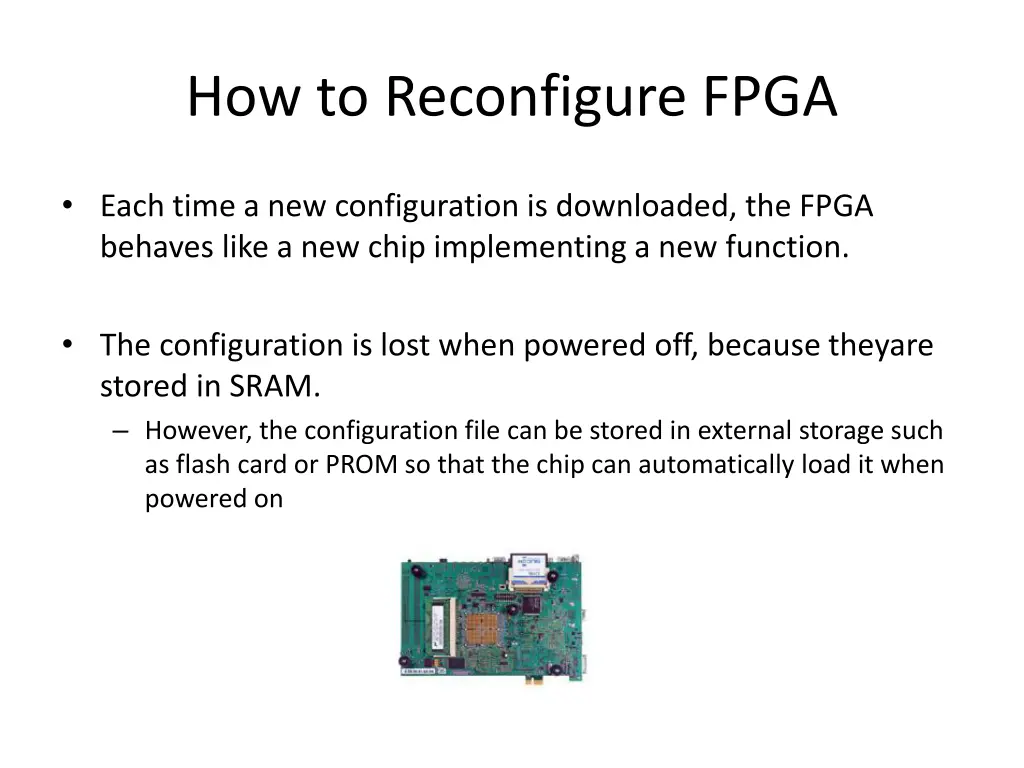 How to Reconfigure FPGA

• Each time a new configuration is downloaded, the FPGA behaves like a new chip implementing a new function.

• The configuration is lost when powered off, because theyare stored in SRAM.
– However, the configuration file can be stored in external storage such as flash card or PROM so that the chip can automatically load it when powered on